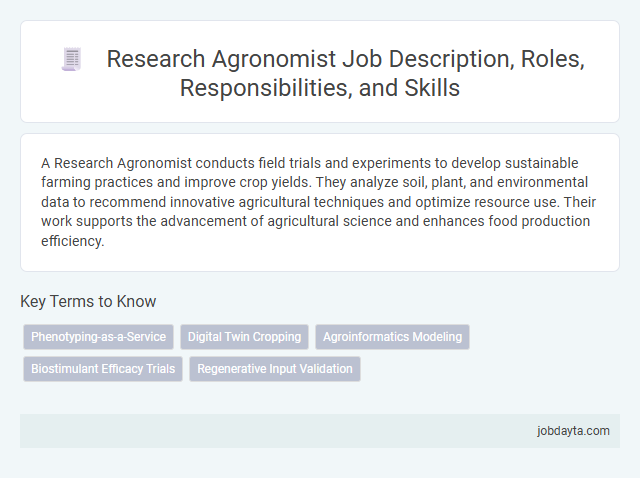 Research Agronomist Job Description, Roles, Responsibilities, and Skills

A Research Agronomist conducts field trials and experiments to develop sustainable farming practices and improve crop yields. They analyze soil, plant, and environmental data to recommend innovative agricultural techniques and optimize resource use. Their work supports the advancement of agricultural science and enhances food production efficiency.

Key Terms to Know

Phenotyping-as-a-Service
Digital Twin Cropping
Agroinformatics Modeling
Biostimulant Efficacy Trials
Regenerative Input Validation

jobdayta.com